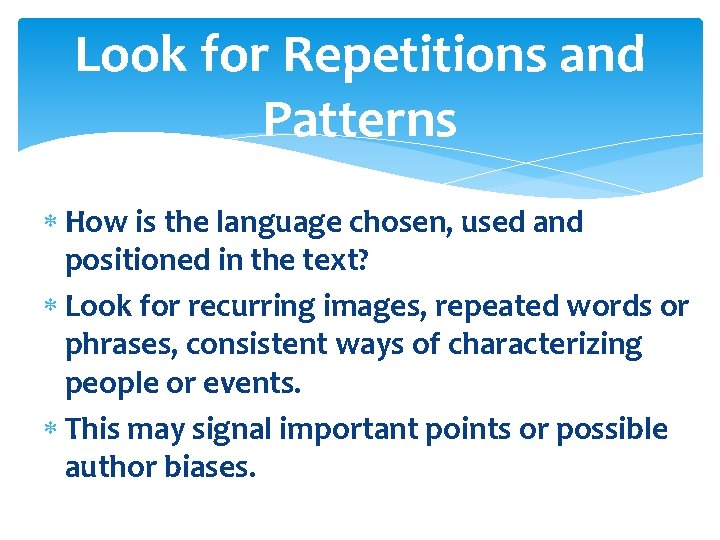 Look for Repetitions and Patterns

* How is the language chosen, used and positioned in the text?
* Look for recurring images, repeated words or phrases, consistent ways of characterizing people or events.
* This may signal important points or possible author biases.